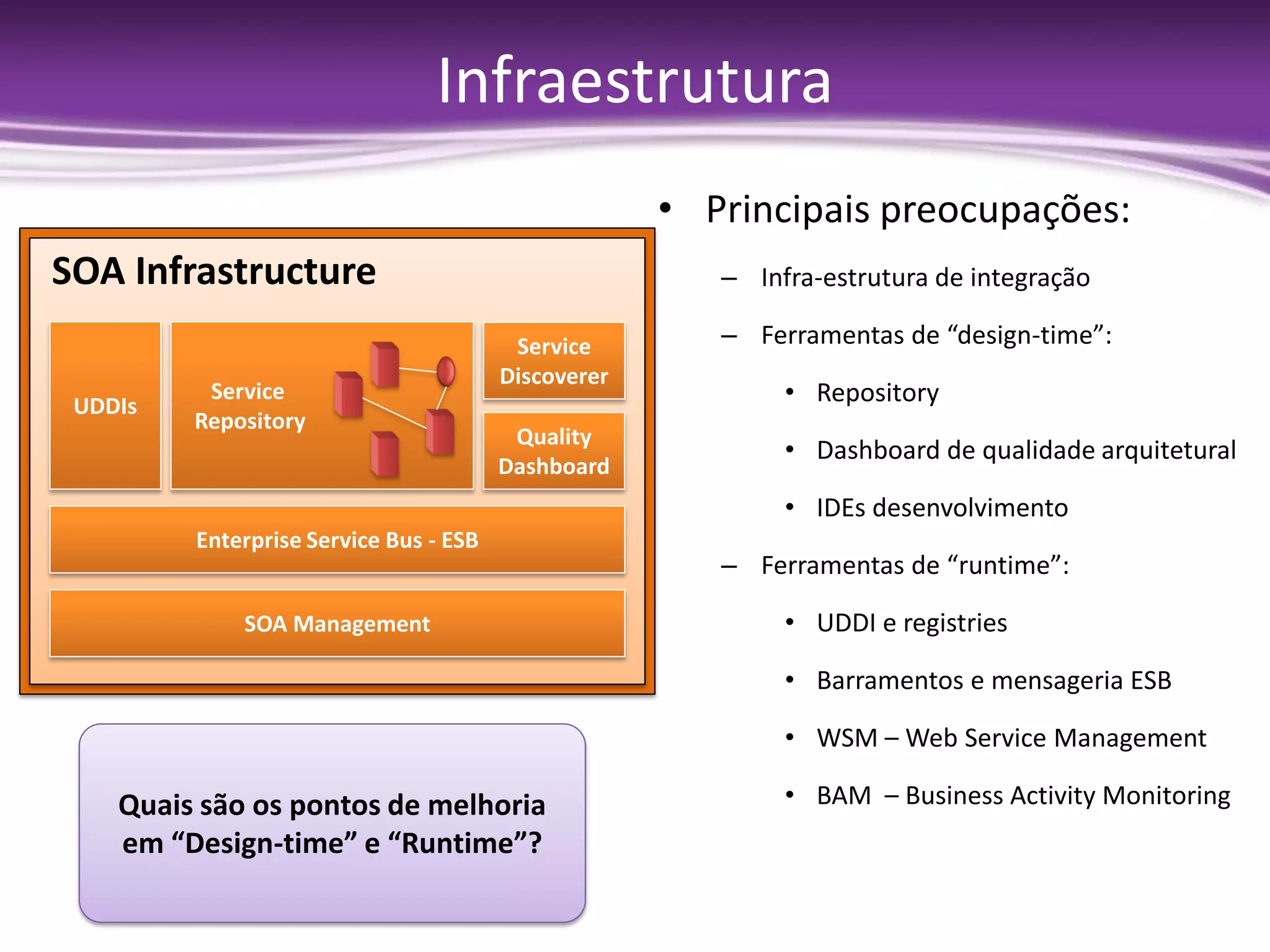 Infraestrutura

SOA Infrastructure

UDDIs

Service Repository

Service Discoverer

Quality Dashboard

Enterprise Service Bus - ESB

SOA Management

Quais são os pontos de melhoria em “Design-time” e “Runtime”?

• Principais preocupações:
– Infra-estrutura de integração
– Ferramentas de “design-time”:
• Repository
• Dashboard de qualidade arquitetural
• IDEs desenvolvimento
– Ferramentas de “runtime”:
• UDDI e registries
• Barramentos e mensageria ESB
• WSM – Web Service Management
• BAM – Business Activity Monitoring